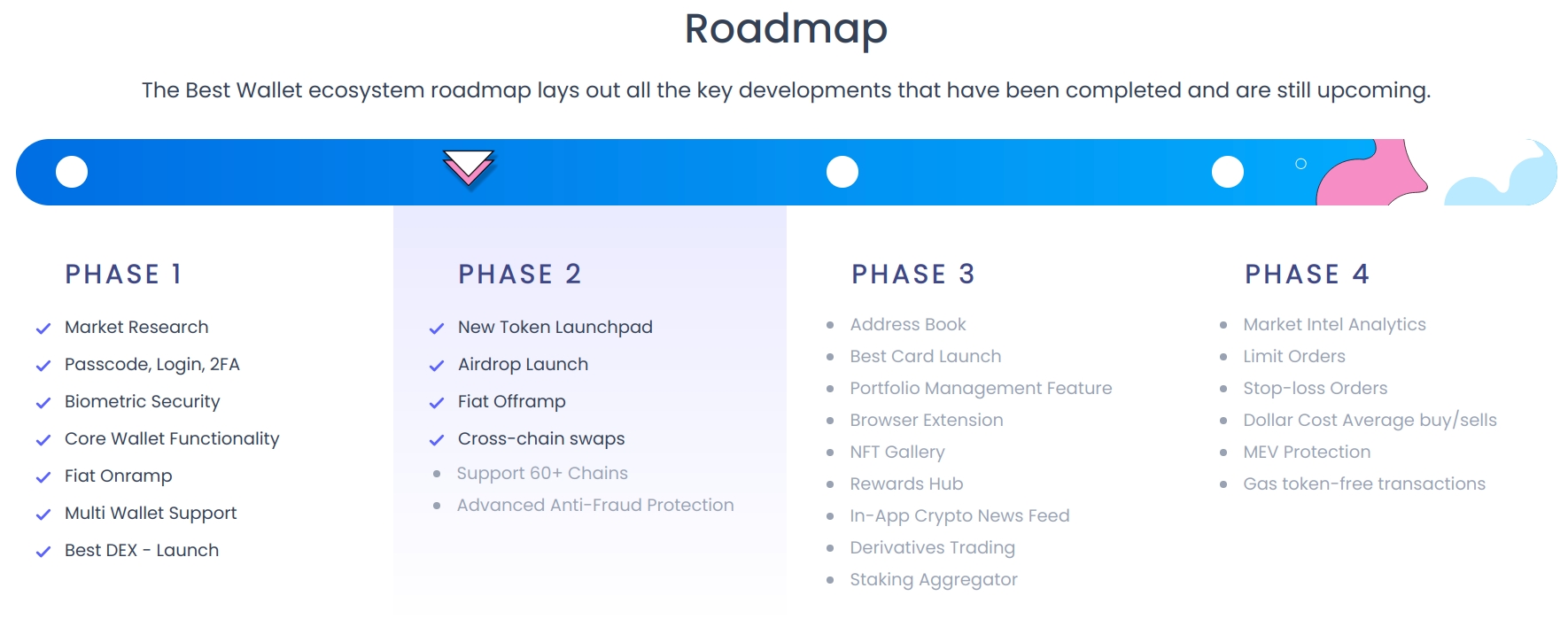 Roadmap

The Best Wallet ecosystem roadmap lays out all the key developments that have been completed and are still upcoming.

PHASE 1

Market Research
Passcode, Login, 2FA
Biometric Security
Core Wallet Functionality
Fiat Onramp
Multi Wallet Support
Best DEX - Launch

PHASE 2

New Token Launchpad
Airdrop Launch
Fiat Offramp
Cross-chain swaps
Support 60+ Chains
Advanced Anti-Fraud Protection

PHASE 3

Address Book
Best Card Launch
Portfolio Management Feature
Browser Extension
NFT Gallery
Rewards Hub
In-App Crypto News Feed
Derivatives Trading
Staking Aggregator

PHASE 4

Market Intel Analytics
Limit Orders
Stop-loss Orders
Dollar Cost Average buy/sells
MEV Protection
Gas token-free transactions